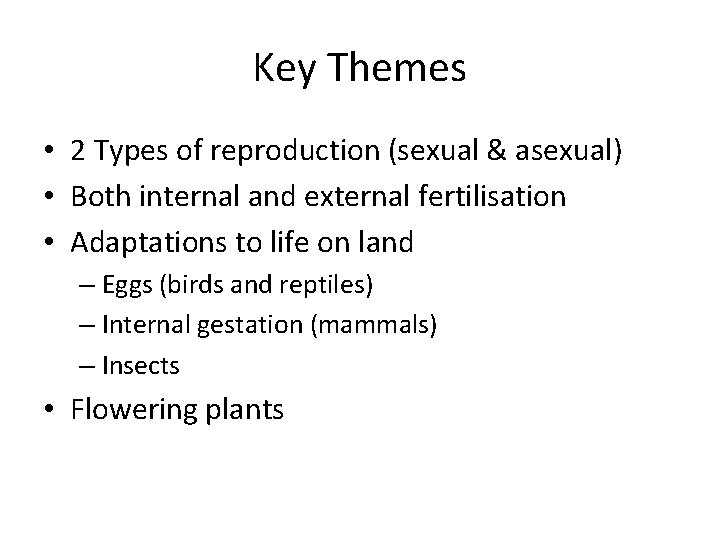 Key Themes

• 2 Types of reproduction (sexual & asexual)
• Both internal and external fertilisation
• Adaptations to life on land
– Eggs (birds and reptiles)
– Internal gestation (mammals)
– Insects
• Flowering plants